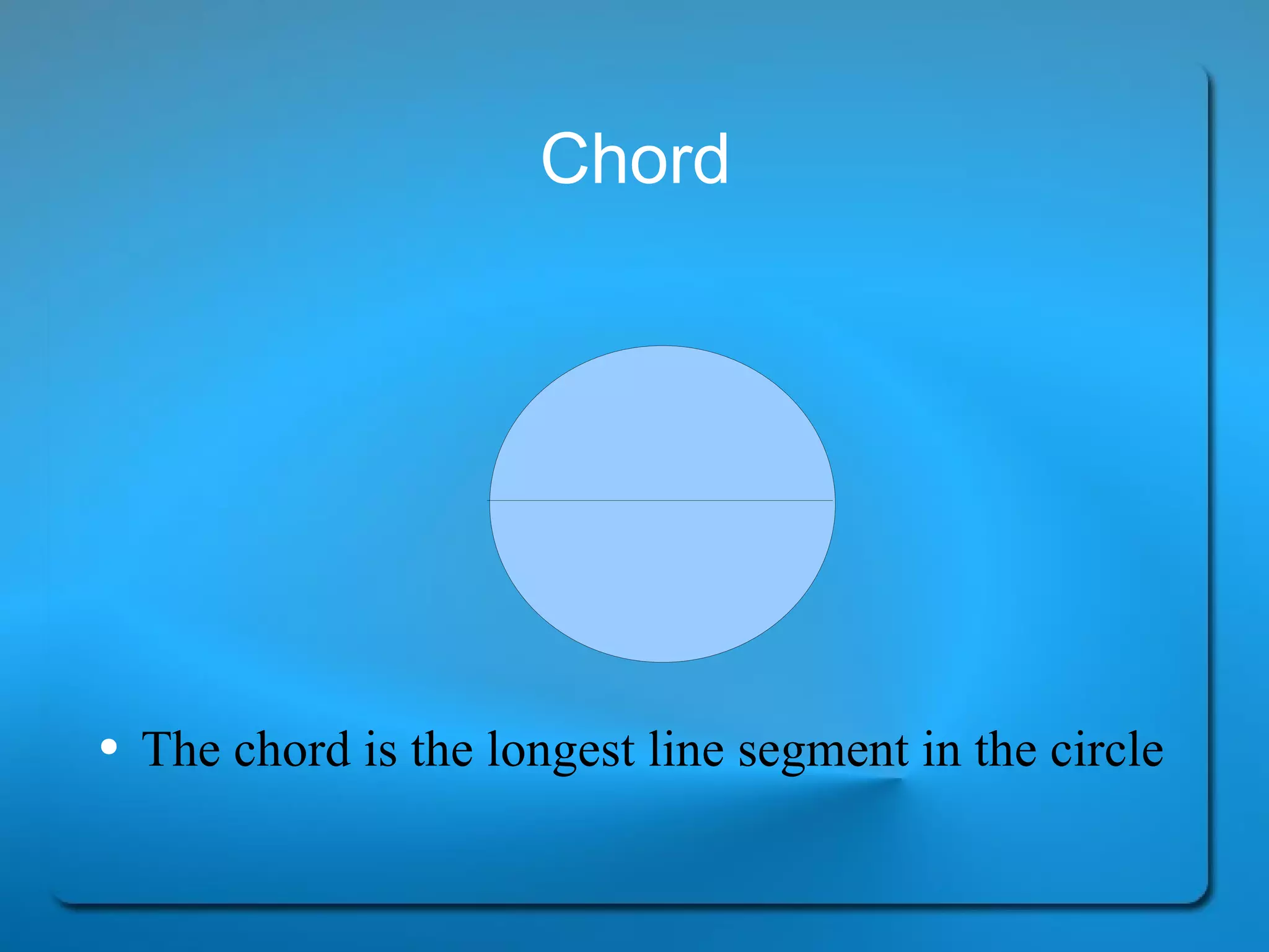 Chord

• The chord is the longest line segment in the circle